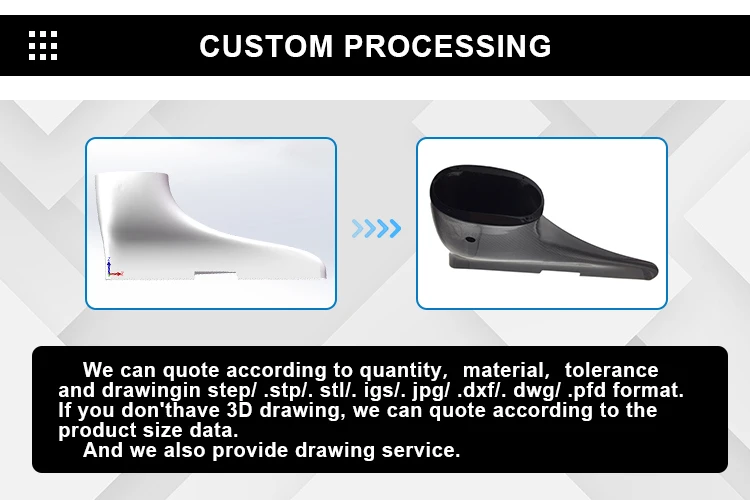 CUSTOM PROCESSING

We can quote according to quantity, material, tolerance and drawingin step/ .stp/. stl/. igs/. jpg/ .dxf/. dwg/ .pfd format. If you don'thave 3D drawing, we can quote according to the product size data.

And we also provide drawing service.